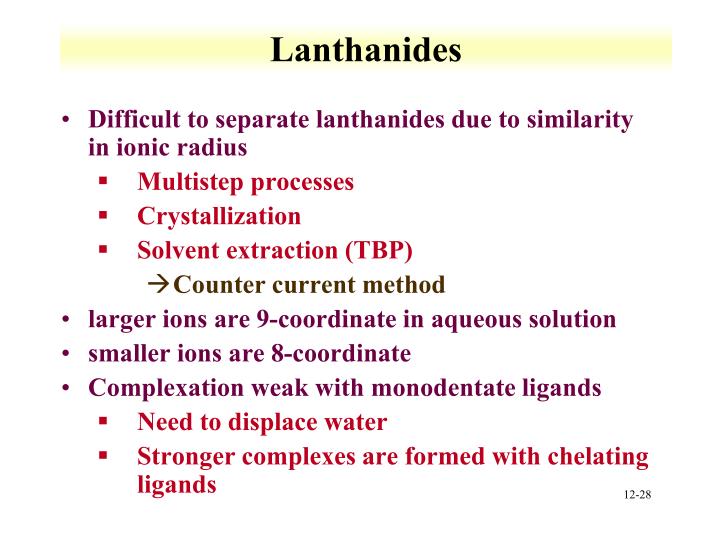 Lanthanides

• Difficult to separate lanthanides due to similarity in ionic radius
  ▪ Multistep processes
  ▪ Crystallization
  ▪ Solvent extraction (TBP)
    →Counter current method
• larger ions are 9-coordinate in aqueous solution
• smaller ions are 8-coordinate
• Complexation weak with monodentate ligands
  ▪ Need to displace water
  ▪ Stronger complexes are formed with chelating ligands

12-28